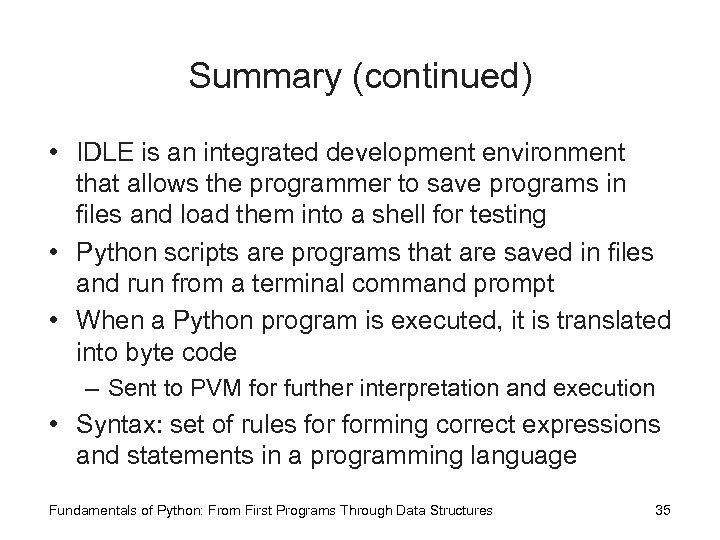 Summary (continued)

• IDLE is an integrated development environment that allows the programmer to save programs in files and load them into a shell for testing

• Python scripts are programs that are saved in files and run from a terminal command prompt

• When a Python program is executed, it is translated into byte code

– Sent to PVM for further interpretation and execution

• Syntax: set of rules for forming correct expressions and statements in a programming language

Fundamentals of Python: From First Programs Through Data Structures

35